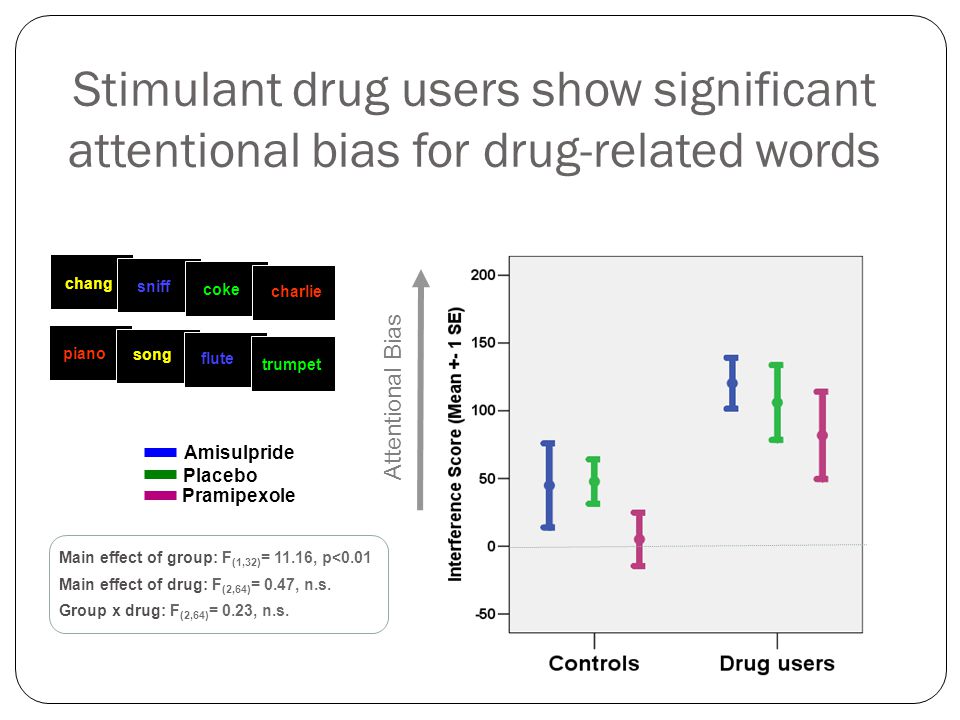 Stimulant drug users show significant attentional bias for drug-related words

chang sniff coke charlie

piano song flute trumpet

Amisulpride
Placebo
Pramipexole

Main effect of group: $F_{(1,32)}$= 11.16, p<0.01
Main effect of drug: $F_{(2,64)}$= 0.47, n.s.
Group x drug: $F_{(2,64)}$= 0.23, n.s.

Attentional Bias

Interference Score (Mean +- 1 SE)

200
150
100
50
0
-50

Controls
Drug users